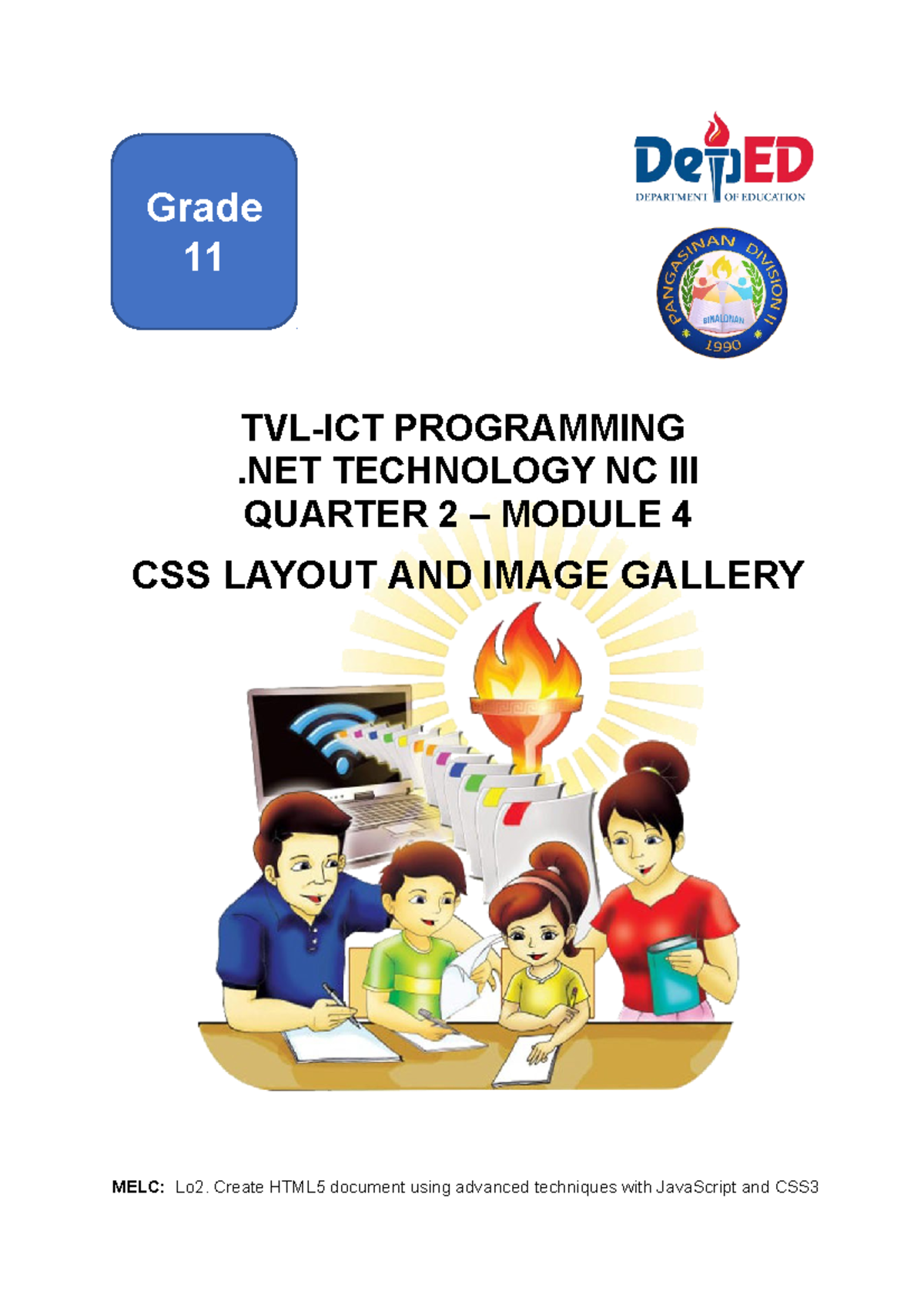 Grade 11

DepED
DEPARTMENT OF EDUCATION

PANGASINAN DIVISION II
BINALONAN
1990

TVL-ICT PROGRAMMING
.NET TECHNOLOGY NC III
QUARTER 2 – MODULE 4

CSS LAYOUT AND IMAGE GALLERY

MELC: Lo2. Create HTML5 document using advanced techniques with JavaScript and CSS3